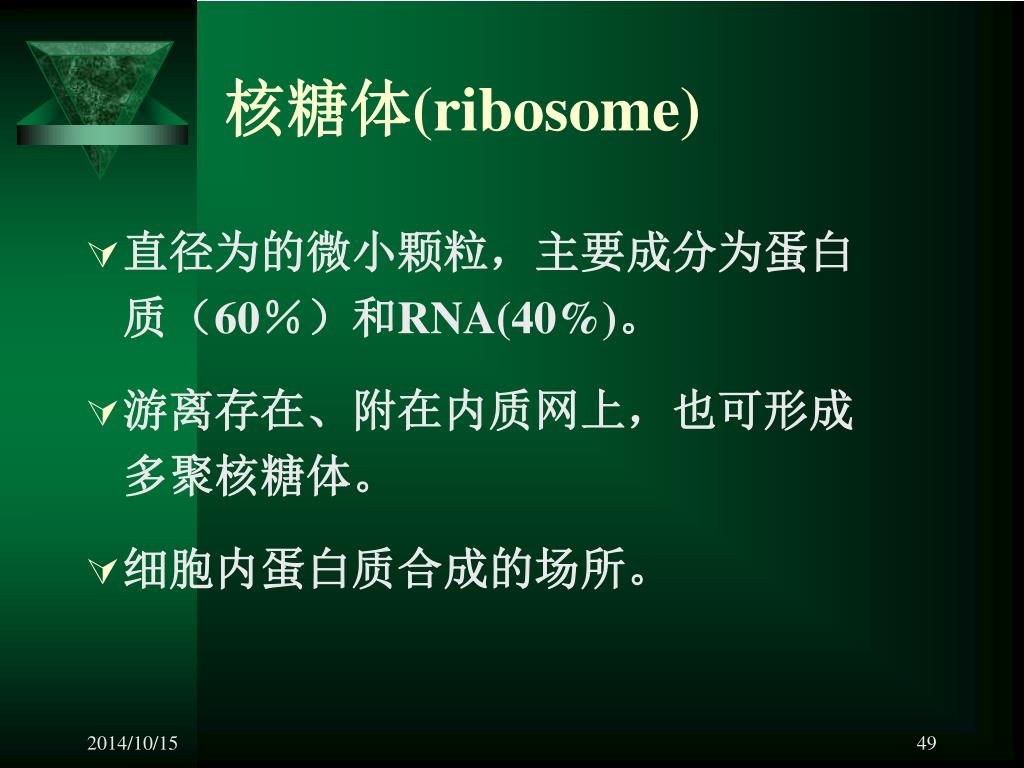 核糖体(ribosome)

直径为的微小颗粒，主要成分为蛋白质（60％）和RNA(40％)。

游离存在、附在内质网上，也可形成多聚核糖体。

细胞内蛋白质合成的场所。

2014/10/15

49